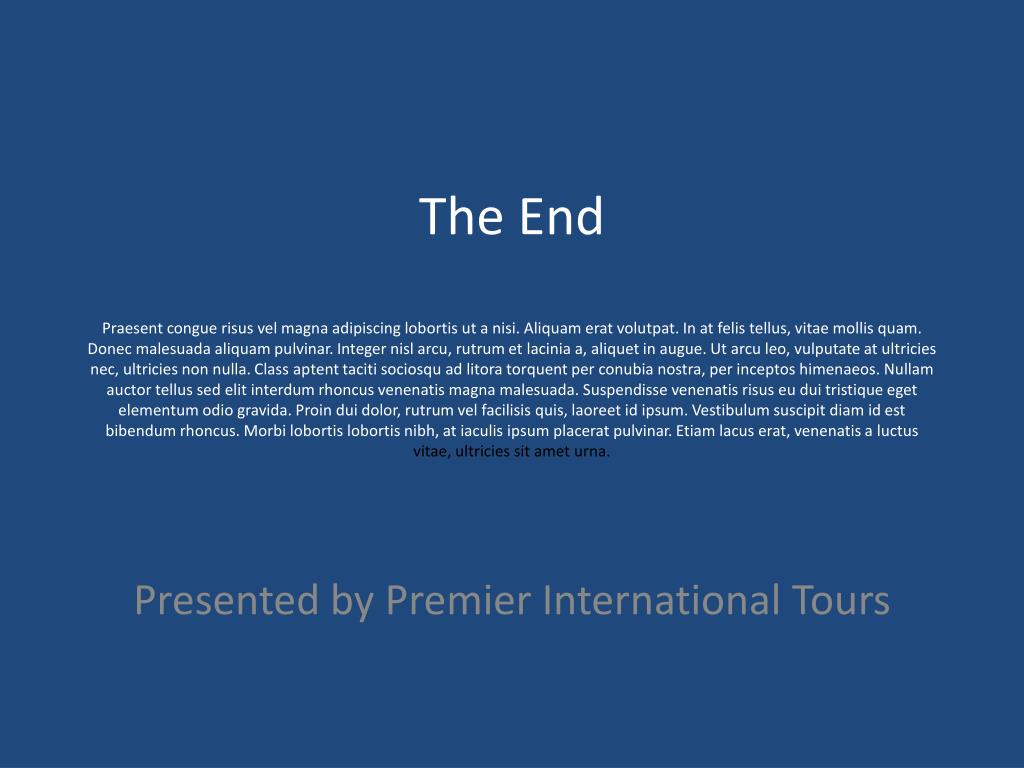 The End

Praesent congue risus vel magna adipiscing lobortis ut a nisi. Aliquam erat volutpat. In at felis tellus, vitae mollis quam. Donec malesuada aliquam pulvinar. Integer nisl arcu, rutrum et lacinia a, aliquet in augue. Ut arcu leo, vulputate at ultricies nec, ultricies non nulla. Class aptent taciti sociosqu ad litora torquent per conubia nostra, per inceptos himenaeos. Nullam auctor tellus sed elit interdum rhoncus venenatis magna malesuada. Suspendisse venenatis risus eu dui tristique eget elementum odio gravida. Proin dui dolor, rutrum vel facilisis quis, laoreet id ipsum. Vestibulum suscipit diam id est bibendum rhoncus. Morbi lobortis lobortis nibh, at iaculis ipsum placerat pulvinar. Etiam lacus erat, venenatis a luctus vitae, ultricies sit amet urna.

Presented by Premier International Tours